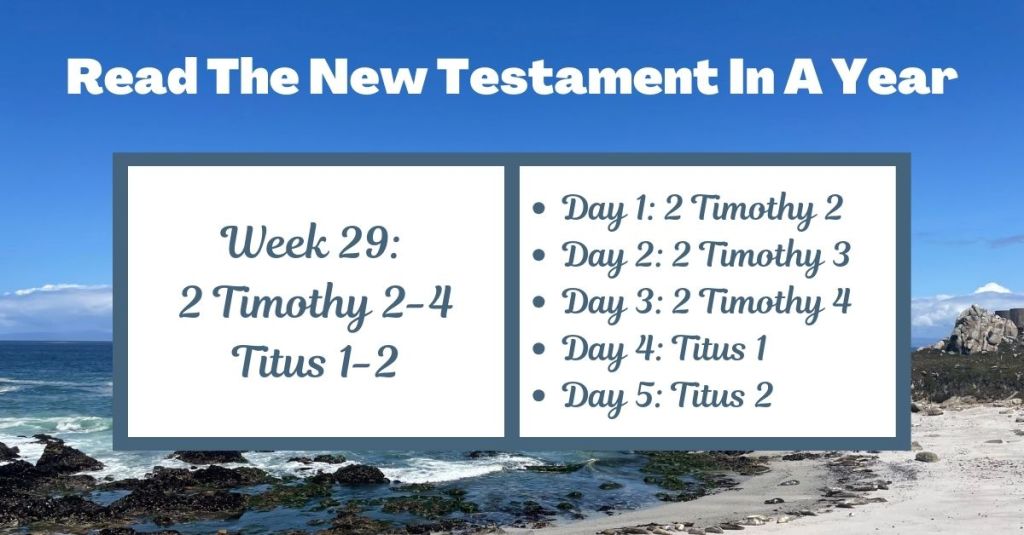 Read The New Testament In A Year

Week 29:
2 Timothy 2-4
Titus 1-2

- Day 1: 2 Timothy 2
- Day 2: 2 Timothy 3
- Day 3: 2 Timothy 4
- Day 4: Titus 1
- Day 5: Titus 2